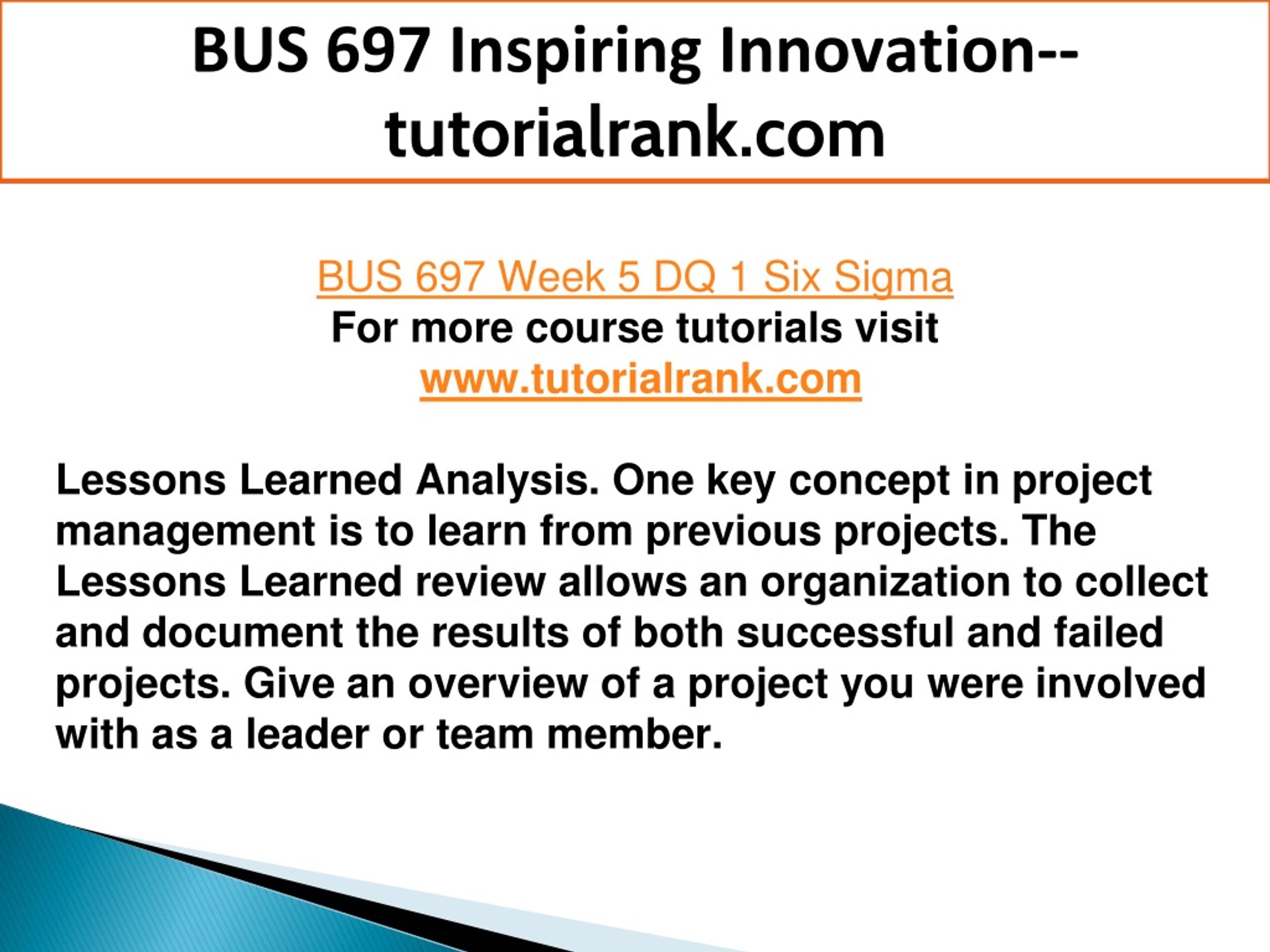 BUS 697 Inspiring Innovation--tutorialrank.com

BUS 697 Week 5 DQ 1 Six Sigma
For more course tutorials visit
www.tutorialrank.com

Lessons Learned Analysis. One key concept in project management is to learn from previous projects. The Lessons Learned review allows an organization to collect and document the results of both successful and failed projects. Give an overview of a project you were involved with as a leader or team member.